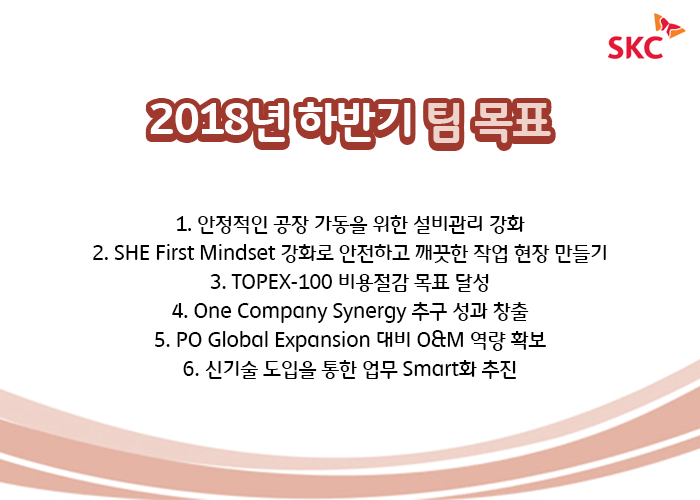 SKC

2018년 하반기 팀 목표

1. 안정적인 공장 가동을 위한 설비관리 강화
2. SHE First Mindset 강화로 안전하고 깨끗한 작업 현장 만들기
3. TOPEX-100 비용절감 목표 달성
4. One Company Synergy 추구 성과 창출
5. PO Global Expansion 대비 O&M 역량 확보
6. 신기술 도입을 통한 업무 Smart화 추진